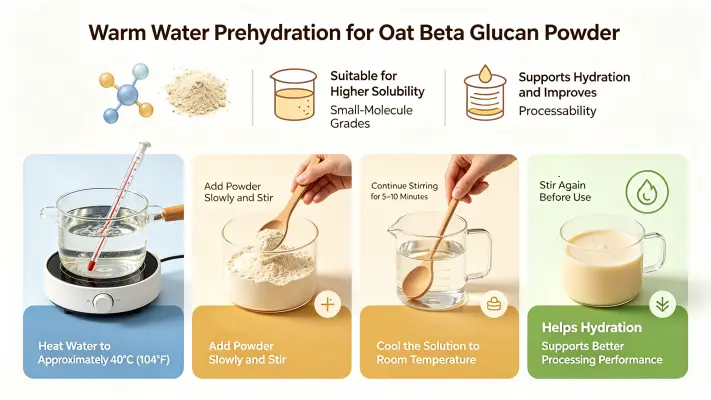 Warm Water Prehydration for Oat Beta Glucan Powder

Suitable for Higher Solubility
Small-Molecule Grades

Supports Hydration and Improves
Processability

Heat Water to Approximately 40°C (104°F)

Add Powder Slowly and Stir

Add Powder Slowly and Stir

Continue Stirring for 5–10 Minutes

Cool the Solution to Room Temperature

Stir Again Before Use

Helps Hydration
Supports Better Processing Performance